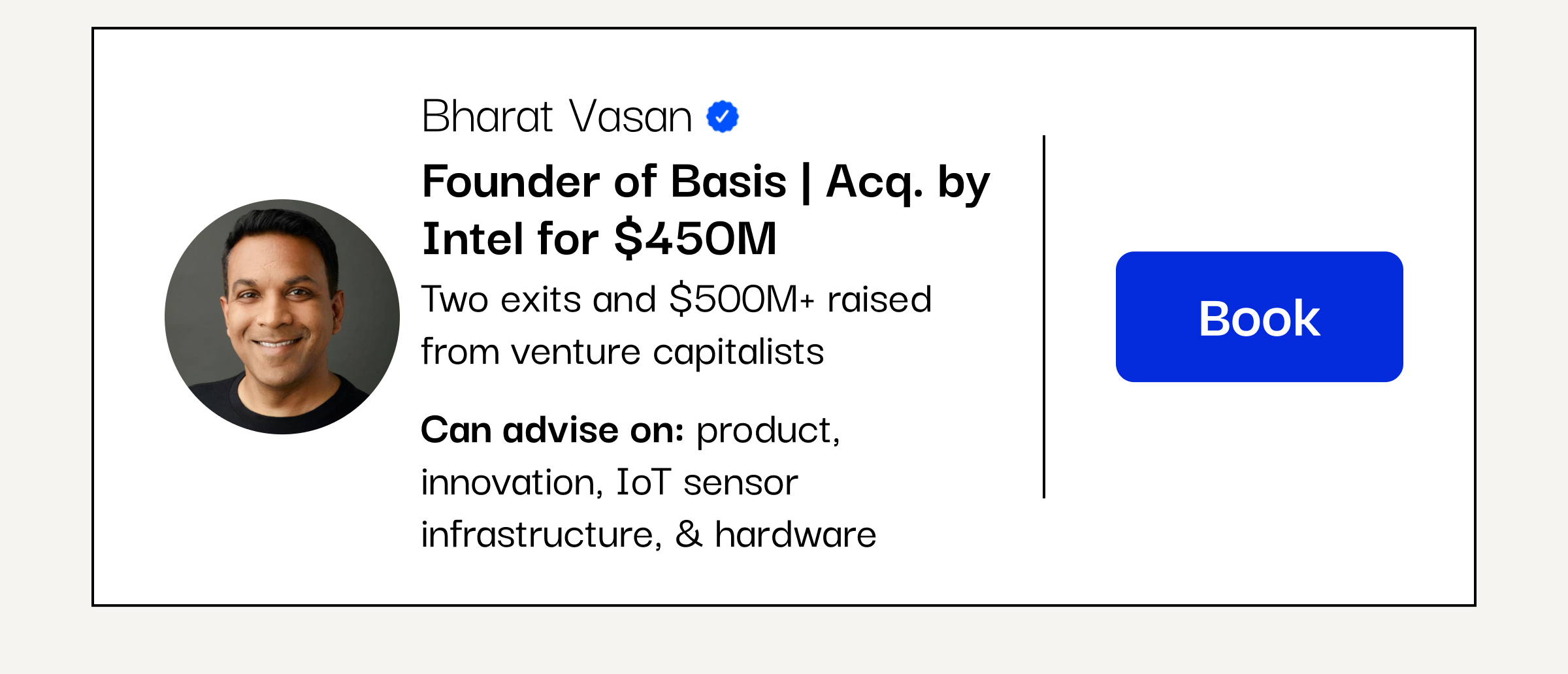 Bharat Vasan

Founder of Basis | Acq. by Intel for $450M

Two exits and $500M+ raised from venture capitalists

Can advise on: product, innovation, IoT sensor infrastructure, & hardware

Book